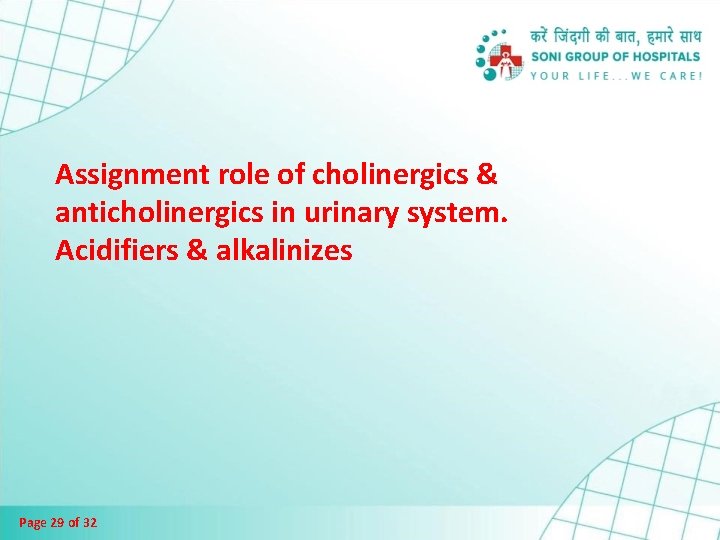 करें जिंदगी की बात, हमारे साथ
SONI GROUP OF HOSPITALS
YOUR LIFE...WE CARE!

Assignment role of cholinergics & anticholinergics in urinary system. Acidifiers & alkalinizes

Page 29 of 32